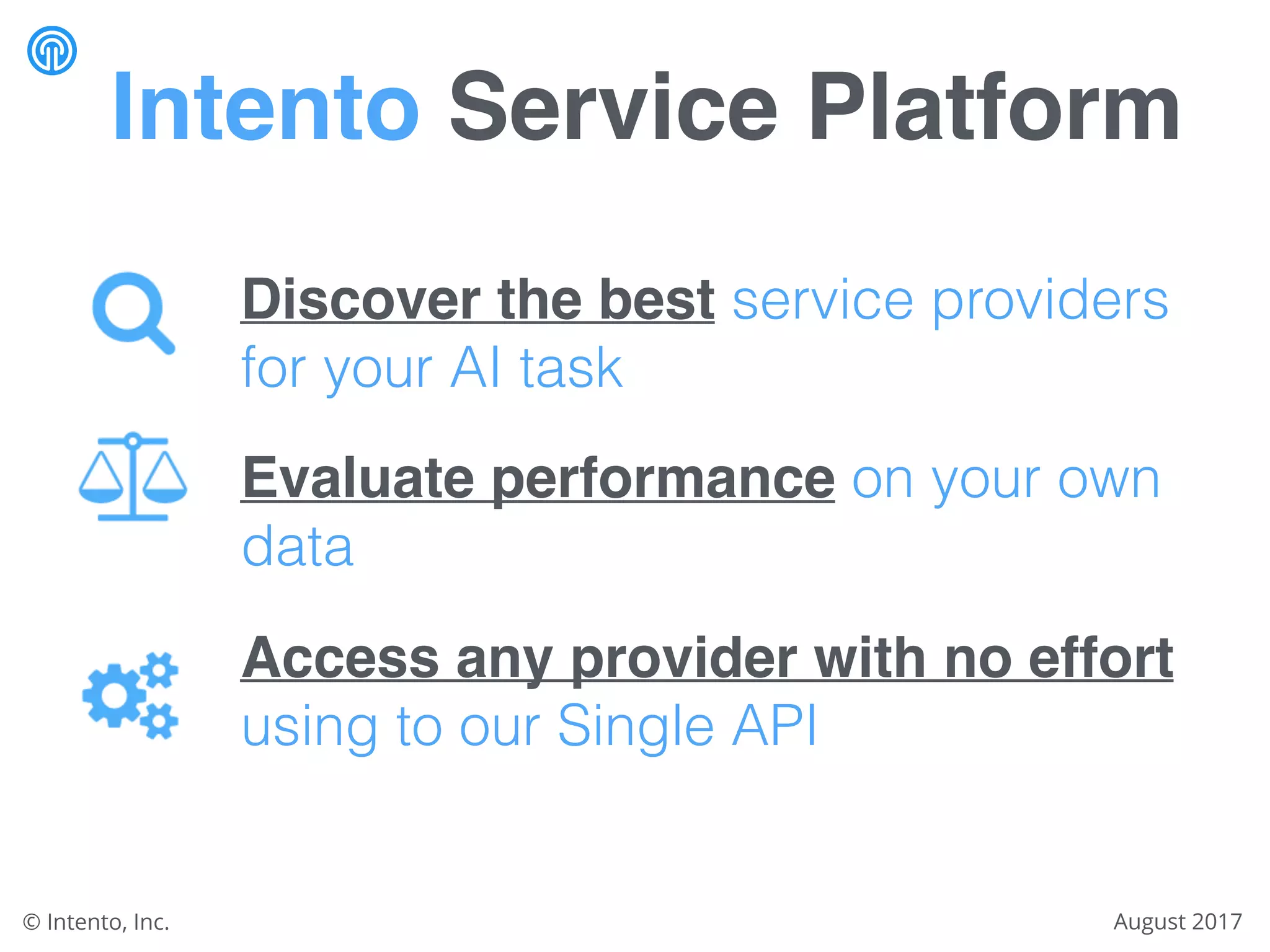 Intento Service Platform

Discover the best service providers for your AI task

Evaluate performance on your own data

Access any provider with no effort using to our Single API

© Intento, Inc.

August 2017